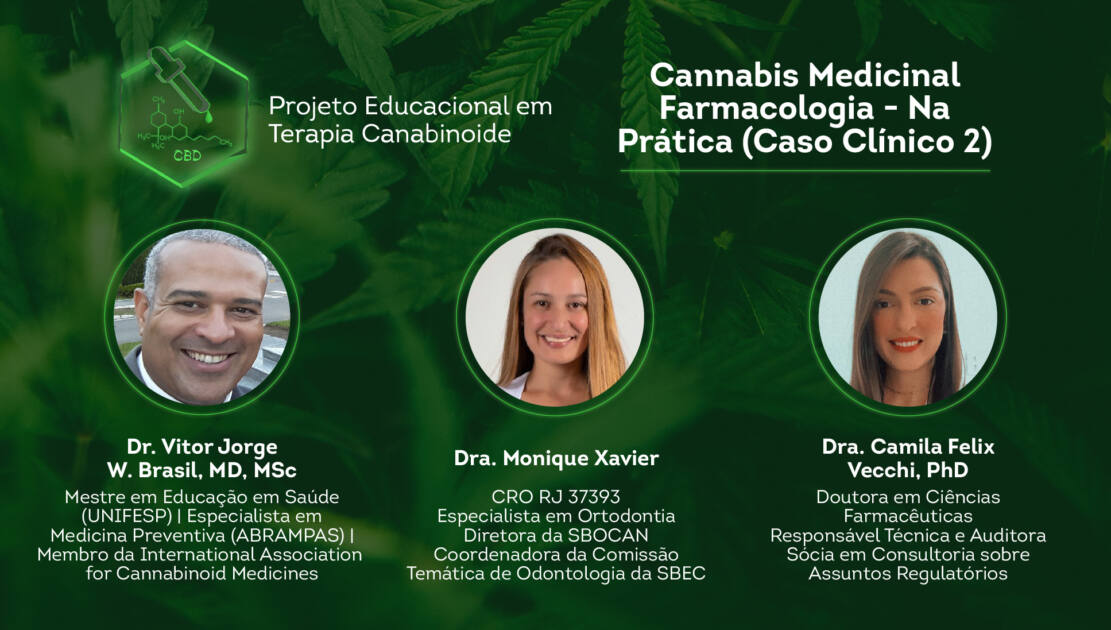 CBD

Projeto Educacional em Terapia Canabinoide

Cannabis Medicinal Farmacologia - Na Prática (Caso Clínico 2)

Dr. Vitor Jorge W. Brasil, MD, MSc
Mestre em Educação em Saúde (UNIFESP) | Especialista em Medicina Preventiva (ABRAMPAS) | Membro da International Association for Cannabinoid Medicines

Dra. Monique Xavier
CRO RJ 37393
Especialista em Ortodontia
Diretora da SBOCAN
Coordenadora da Comissão Temática de Odontologia da SBEC

Dra. Camila Felix Vecchi, PhD
Doutora em Ciências Farmacêuticas
Responsável Técnica e Auditora
Sócia em Consultoria sobre Assuntos Regulatórios